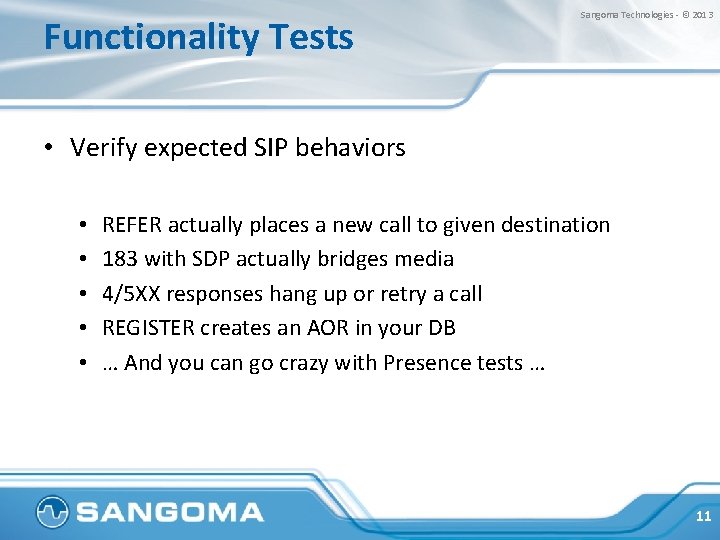 Sangoma Technologies - © 2013

Functionality Tests

• Verify expected SIP behaviors

• REFER actually places a new call to given destination
• 183 with SDP actually bridges media
• 4/5XX responses hang up or retry a call
• REGISTER creates an AOR in your DB
• … And you can go crazy with Presence tests …

SANGOMA

11